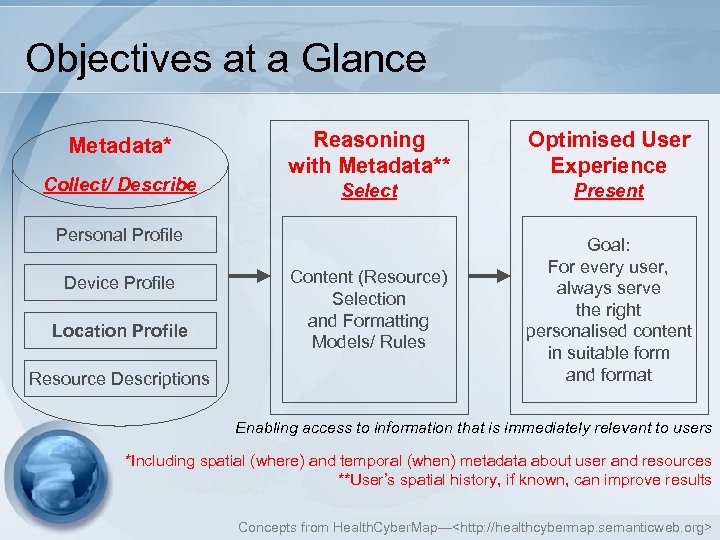 Objectives at a Glance

Metadata*
Collect/ Describe

Personal Profile

Device Profile

Location Profile

Resource Descriptions

Reasoning with Metadata**
Select

Content (Resource) Selection and Formatting Models/ Rules

Optimised User Experience
Present

Goal:
For every user, always serve the right personalised content in suitable form and format

Enabling access to information that is immediately relevant to users

*Including spatial (where) and temporal (when) metadata about user and resources
**User's spatial history, if known, can improve results

Concepts from HealthCyberMap—<http://healthcybermap.semanticweb.org>